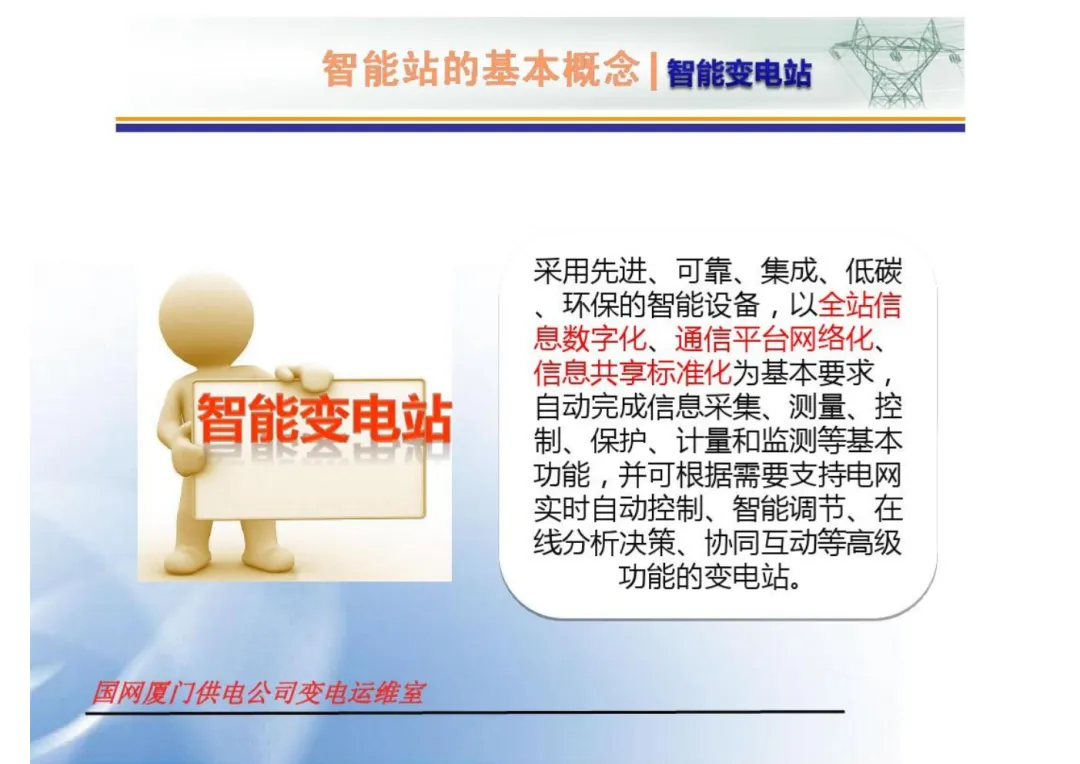 智能站的基本概念 | 智能变电站

智能变电站

采用先进、可靠、集成、低碳、环保的智能设备，以全站信息数字化、通信平台网络化、信息共享标准化为基本要求，自动完成信息采集、测量、控制、保护、计量和监测等基本功能，并可根据需要支持电网实时自动控制、智能调节、在线分析决策、协同互动等高级功能的变电站。

国网厦门供电公司变电运维室